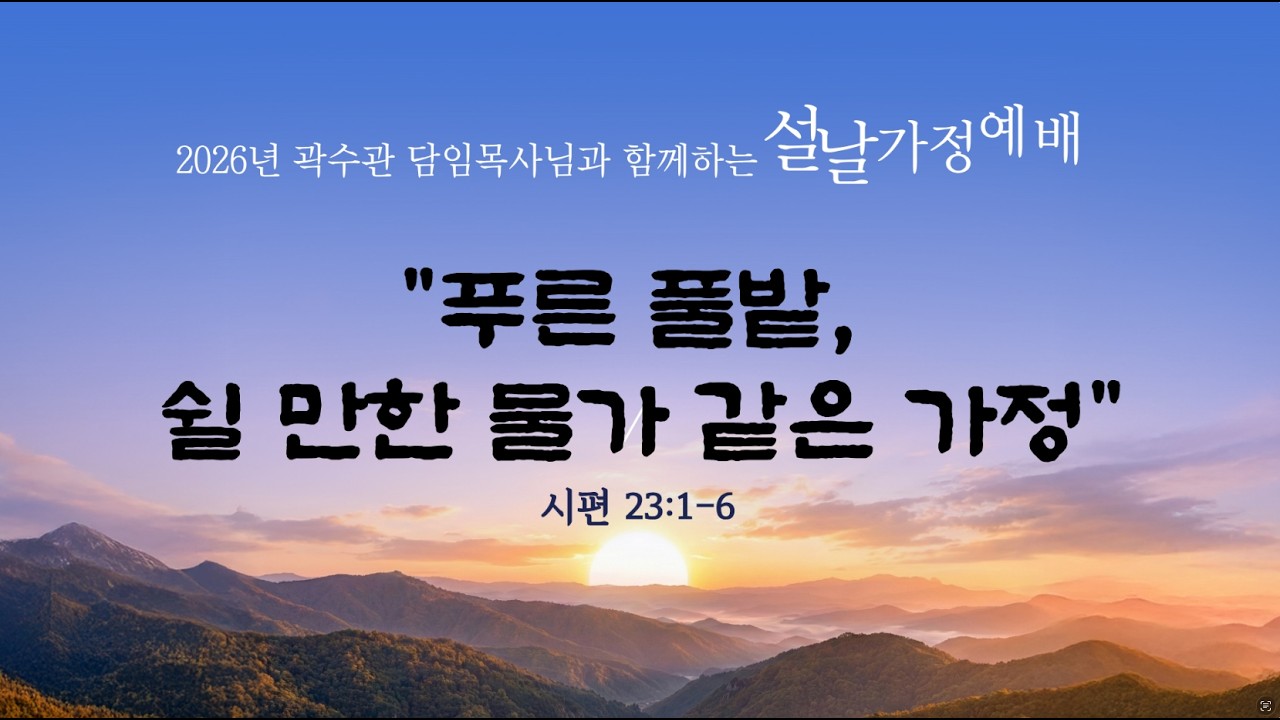 2026년 곽수관 담임목사님과 함께하는 설날가정예배

"푸른 풀밭,
쉴 만한 물가 같은 가정"

시편 23:1-6